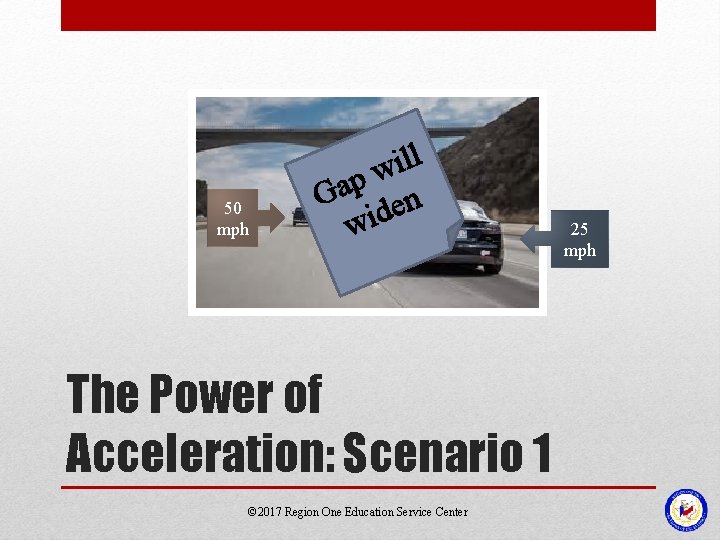 50 mph

Gap will widen

25 mph

The Power of Acceleration: Scenario 1

©2017 Region One Education Service Center